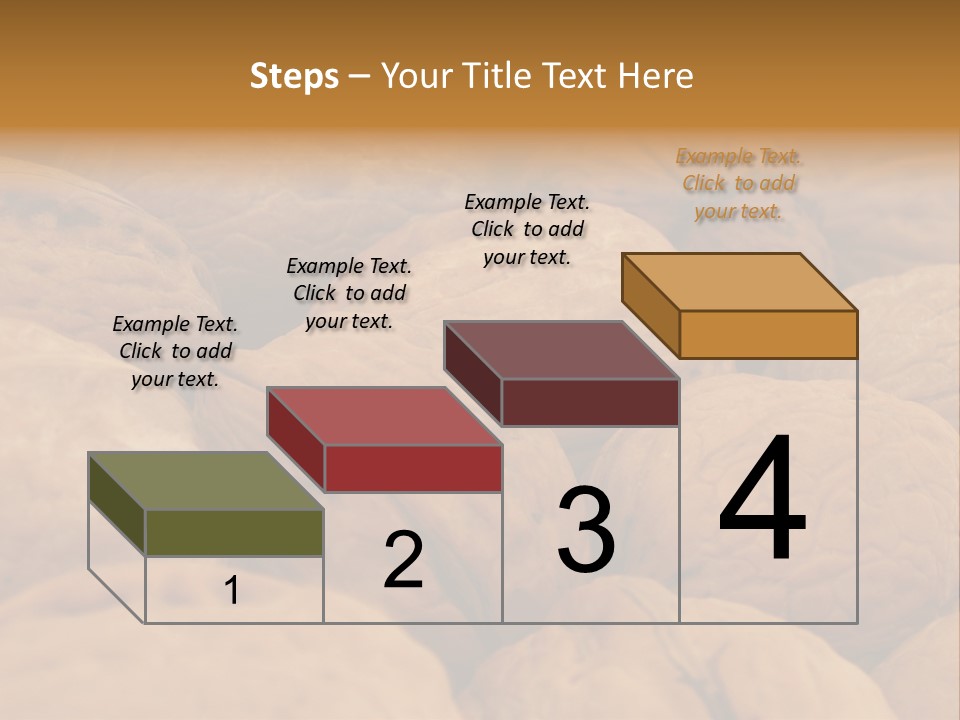 Steps – Your Title Text Here

Example Text. Click to add your text.

Example Text. Click to add your text.

Example Text. Click to add your text.

Example Text. Click to add your text.

1

2

3

4